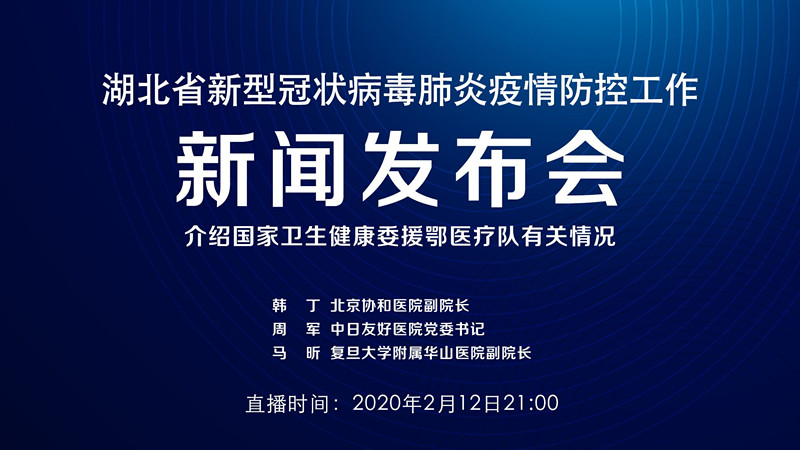 湖北省新型冠状病毒肺炎疫情防控工作

新闻发布会

介绍国家卫生健康委援鄂医疗队有关情况

韩　丁　北京协和医院副院长
周　军　中日友好医院党委书记
马　昕　复旦大学附属华山医院副院长

直播时间：2020年2月12日21:00